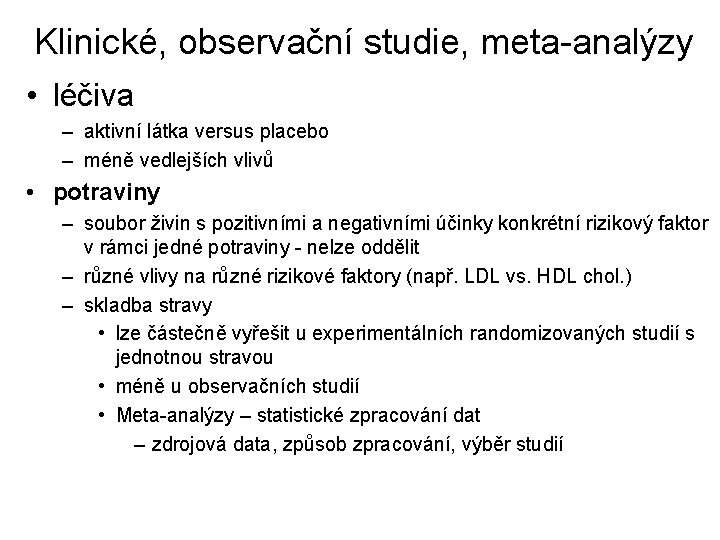 Klinické, observační studie, meta-analýzy

• léčiva
– aktivní látka versus placebo
– méně vedlejších vlivů

• potraviny
– soubor živin s pozitivními a negativními účinky konkrétní rizikový faktor v rámci jedné potraviny - nelze oddělit
– různé vlivy na různé rizikové faktory (např. LDL vs. HDL chol.)
– skladba stravy
• lze částečně vyřešit u experimentálních randomizovaných studií s jednotnou stravou
• méně u observačních studií
• Meta-analýzy – statistické zpracování dat
– zdrojová data, způsob zpracování, výběr studií